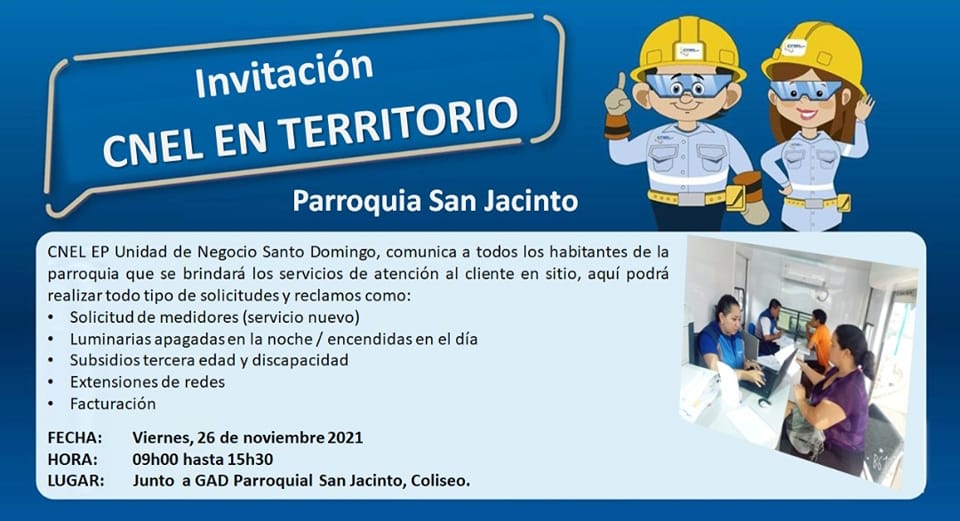 Invitación
CNEL EN TERRITORIO

Parroquia San Jacinto

CNEL EP Unidad de Negocio Santo Domingo, comunica a todos los habitantes de la parroquia que se brindará los servicios de atención al cliente en sitio, aquí podrá realizar todo tipo de solicitudes y reclamos como:
• Solicitud de medidores (servicio nuevo)
• Luminarias apagadas en la noche / encendidas en el día
• Subsidios tercera edad y discapacidad
• Extensiones de redes
• Facturación

FECHA: Viernes, 26 de noviembre 2021
HORA: 09h00 hasta 15h30
LUGAR: Junto a GAD Parroquial San Jacinto, Coliseo.